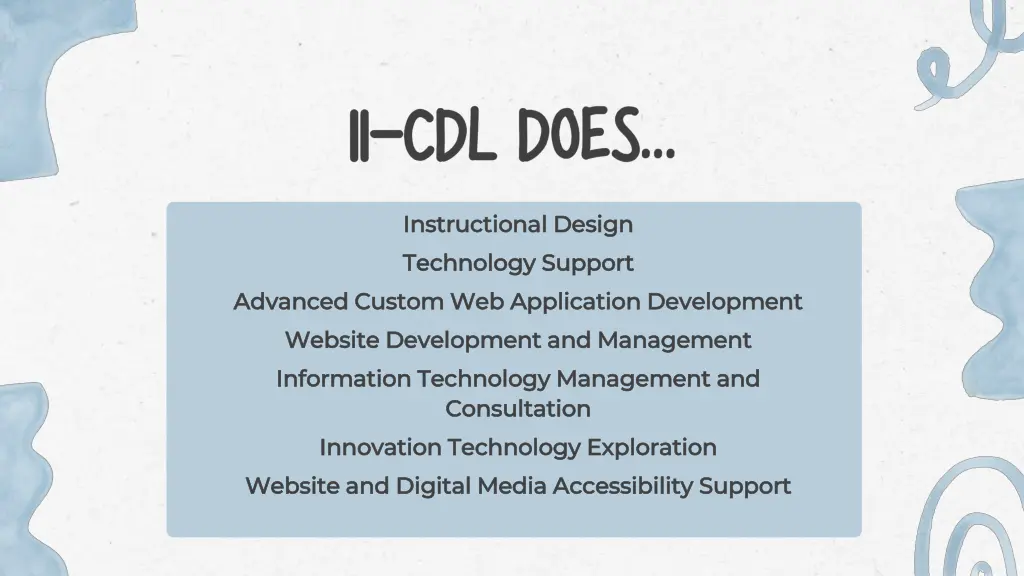 II-CDL DOES...

Instructional Design

Technology Support

Advanced Custom Web Application Development

Website Development and Management

Information Technology Management and Consultation

Innovation Technology Exploration

Website and Digital Media Accessibility Support